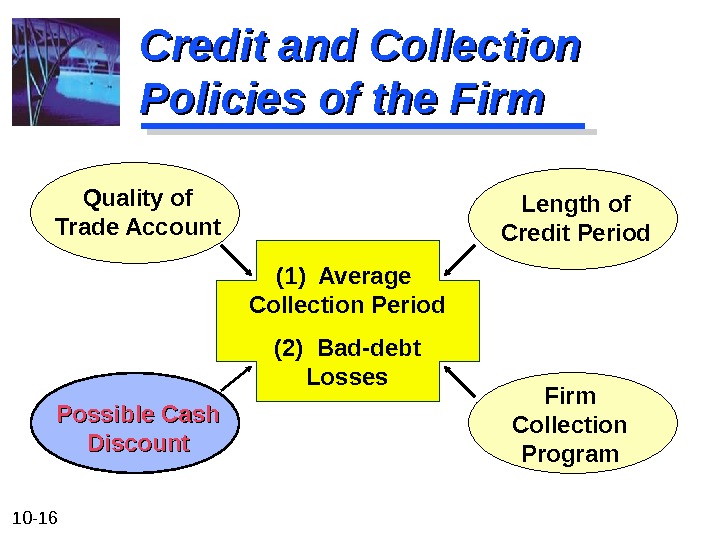 Credit and Collection Policies of the Firm

Quality of Trade Account

Length of Credit Period

(1) Average Collection Period

(2) Bad-debt Losses

Possible Cash Discount

Firm Collection Program

10-16